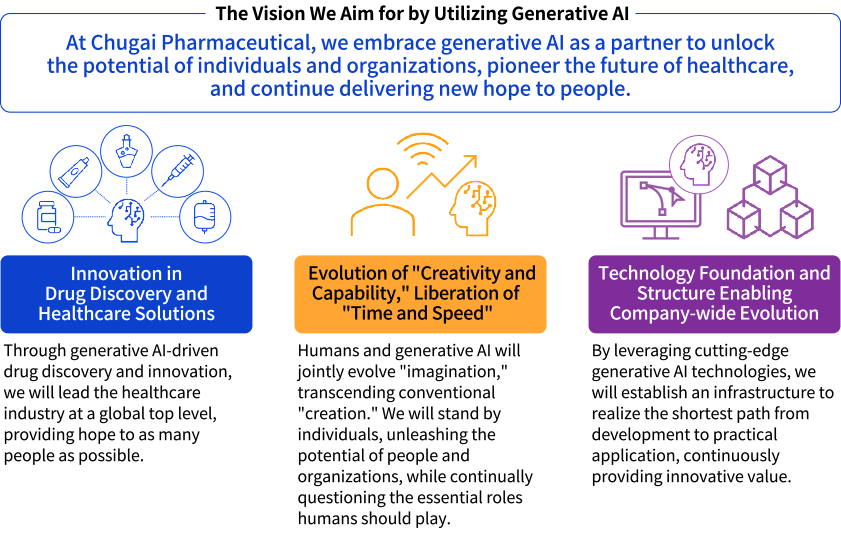 The Vision We Aim for by Utilizing Generative AI

At Chugai Pharmaceutical, we embrace generative AI as a partner to unlock the potential of individuals and organizations, pioneer the future of healthcare, and continue delivering new hope to people.

Innovation in Drug Discovery and Healthcare Solutions

Through generative AI-driven drug discovery and innovation, we will lead the healthcare industry at a global top level, providing hope to as many people as possible.

Evolution of "Creativity and Capability," Liberation of "Time and Speed"

Humans and generative AI will jointly evolve "imagination," transcending conventional "creation." We will stand by individuals, unleashing the potential of people and organizations, while continually questioning the essential roles humans should play.

Technology Foundation and Structure Enabling Company-wide Evolution

By leveraging cutting-edge generative AI technologies, we will establish an infrastructure to realize the shortest path from development to practical application, continuously providing innovative value.